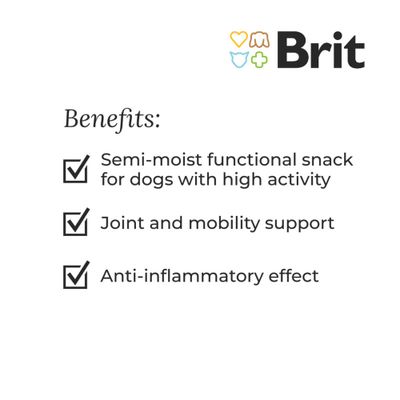 Brit

Benefits:

Semi-moist functional snack for dogs with high activity

Joint and mobility support

Anti-inflammatory effect